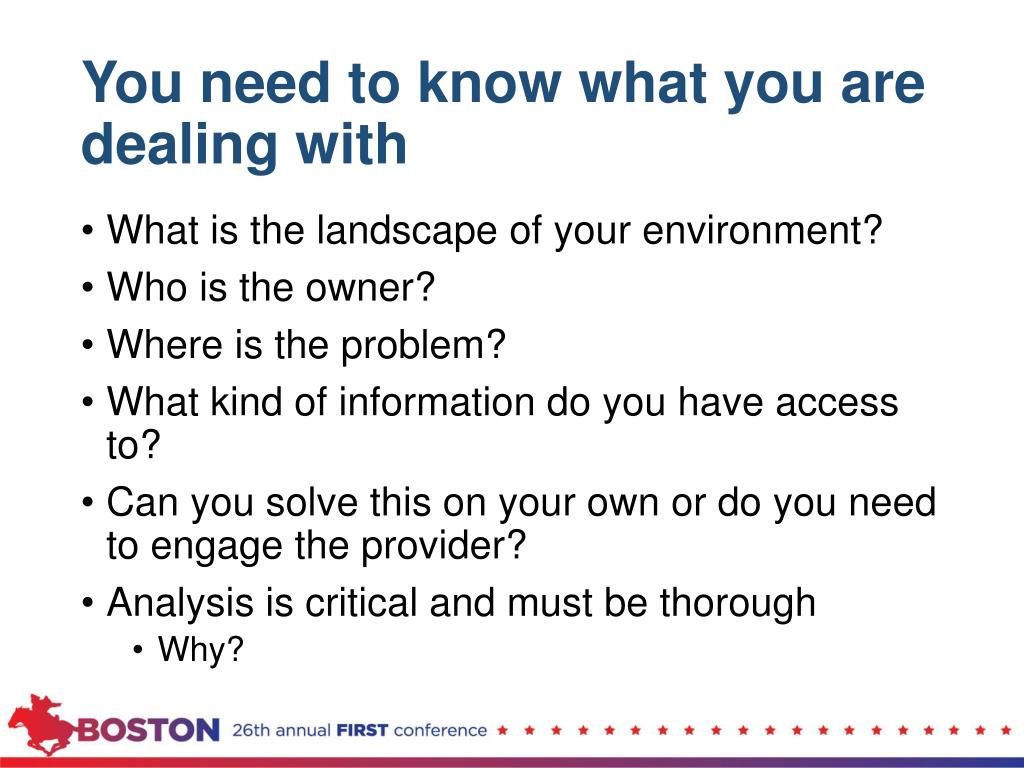 You need to know what you are dealing with

• What is the landscape of your environment?
• Who is the owner?
• Where is the problem?
• What kind of information do you have access to?
• Can you solve this on your own or do you need to engage the provider?
• Analysis is critical and must be thorough
  • Why?

BOSTON 26th annual FIRST conference